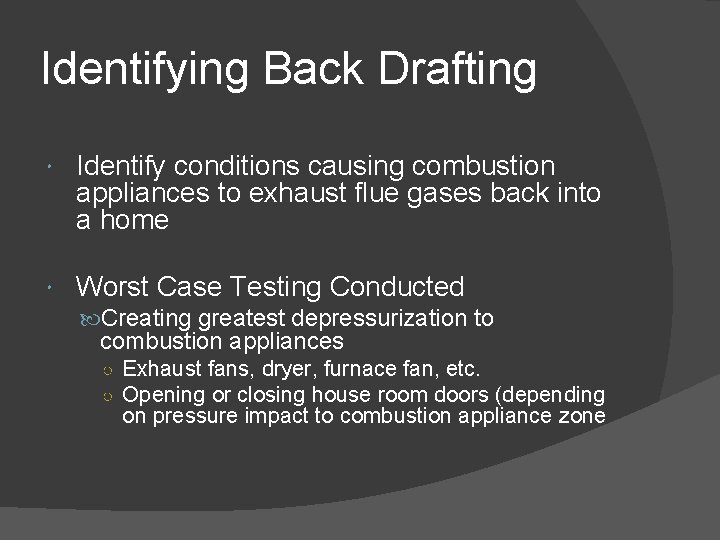 Identifying Back Drafting

Identify conditions causing combustion appliances to exhaust flue gases back into a home

Worst Case Testing Conducted

Creating greatest depressurization to combustion appliances

Exhaust fans, dryer, furnace fan, etc.

Opening or closing house room doors (depending on pressure impact to combustion appliance zone